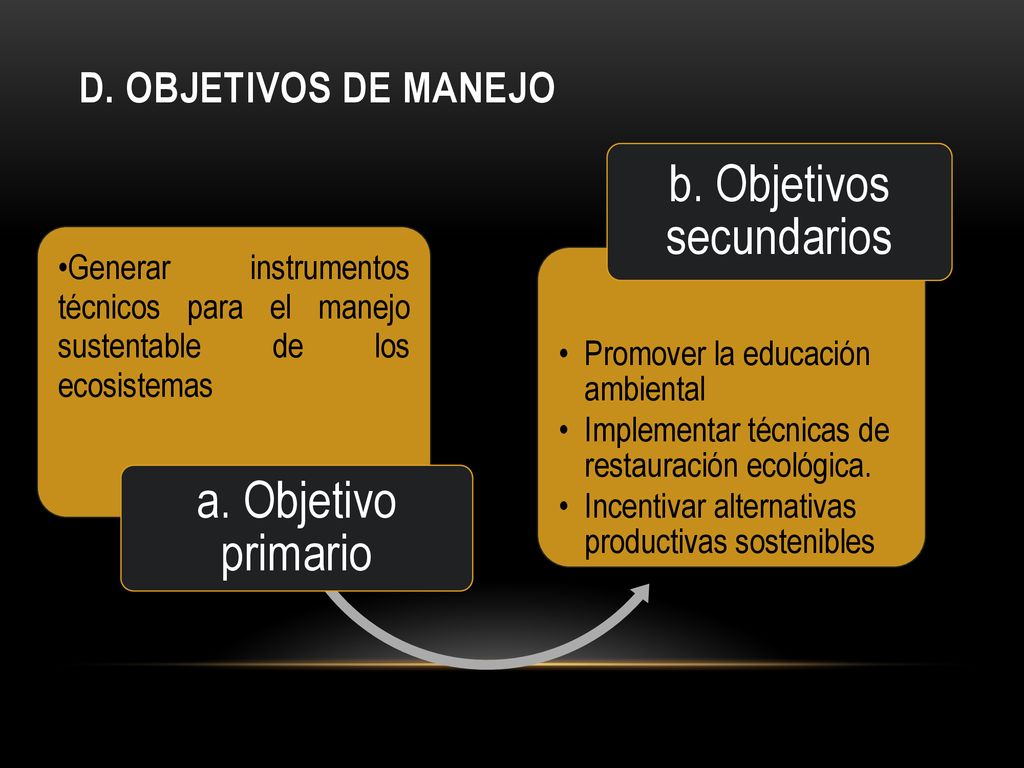 D. OBJETIVOS DE MANEJO

•Generar instrumentos técnicos para el manejo sustentable de los ecosistemas

a. Objetivo primario

b. Objetivos secundarios

• Promover la educación ambiental
• Implementar técnicas de restauración ecológica.
• Incentivar alternativas productivas sostenibles